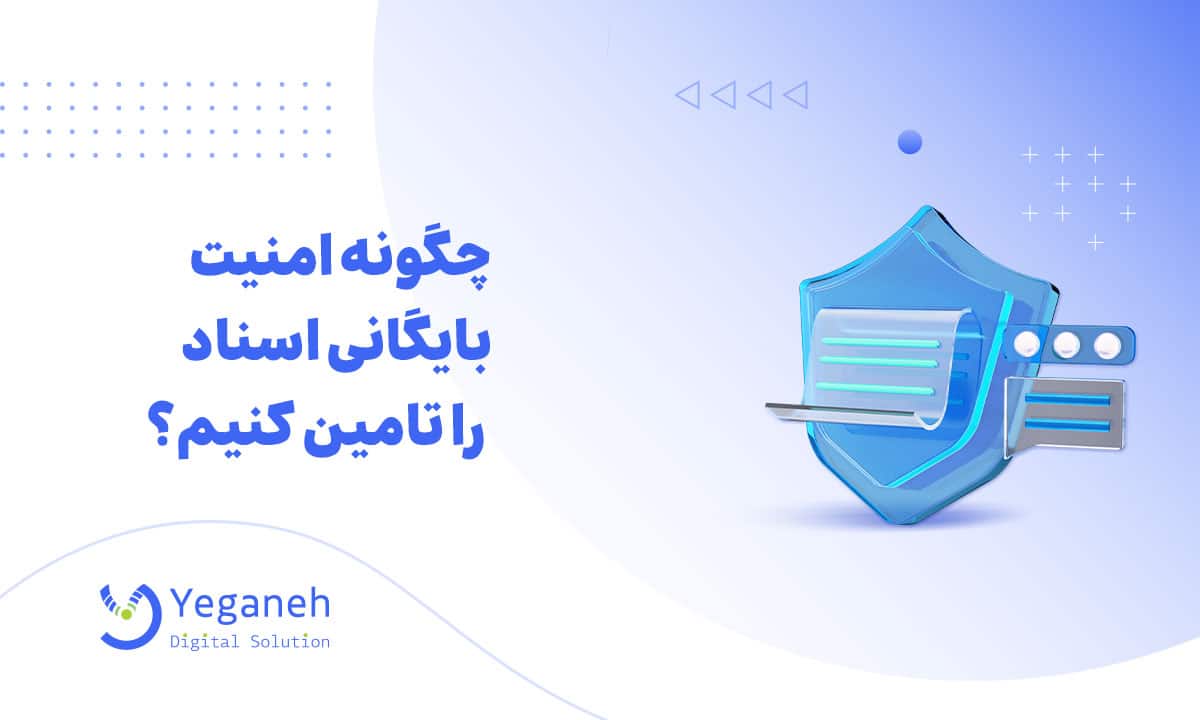 چگونه امنیت بایگانی اسناد را تامین کنیم؟

Yeganeh
Digital Solution